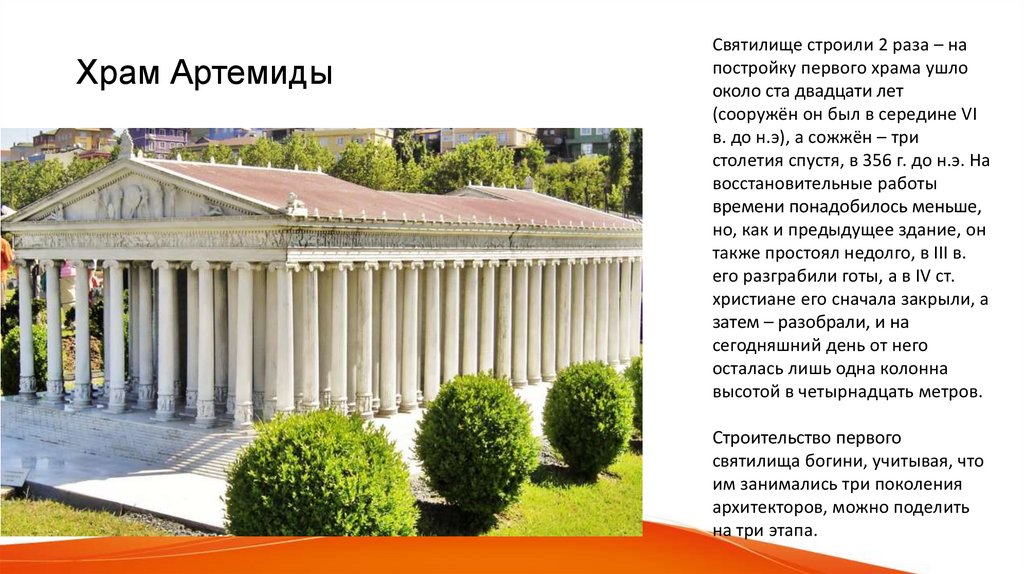 Храм Артемиды

Святилище строили 2 раза – на постройку первого храма ушло около ста двадцати лет (сооружён он был в середине VI в. до н.э), а сожжён – три столетия спустя, в 356 г. до н.э. На восстановительные работы времени понадобилось меньше, но, как и предыдущее здание, он также простоял недолго, в III в. его разграбили готы, а в IV ст. христиане его сначала закрыли, а затем – разобрали, и на сегодняшний день от него осталась лишь одна колонна высотой в четырнадцать метров.

Строительство первого святилища богини, учитывая, что им занимались три поколения архитекторов, можно поделить на три этапа.